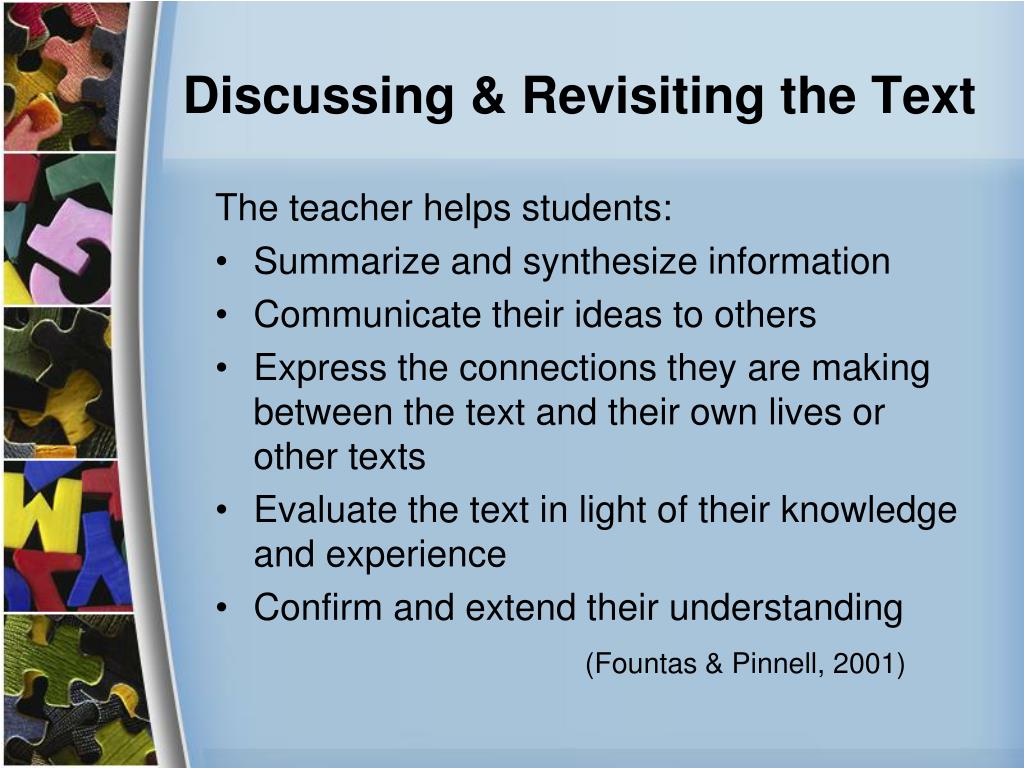 Discussing & Revisiting the Text

The teacher helps students:
• Summarize and synthesize information
• Communicate their ideas to others
• Express the connections they are making between the text and their own lives or other texts
• Evaluate the text in light of their knowledge and experience
• Confirm and extend their understanding

(Fountas & Pinnell, 2001)